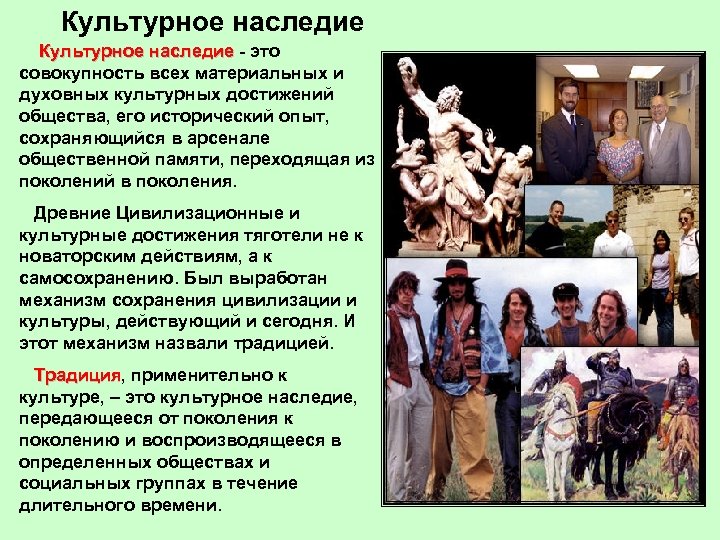 Культурное наследие

Культурное наследие - это совокупность всех материальных и духовных культурных достижений общества, его исторический опыт, сохраняющийся в арсенале общественной памяти, переходящая из поколений в поколения.

Древние Цивилизационные и культурные достижения тяготели не к новаторским действиям, а к самосохранению. Был выработан механизм сохранения цивилизации и культуры, действующий и сегодня. И этот механизм назвали традицией.

Традиция, применительно к культуре, – это культурное наследие, передающееся от поколения к поколению и воспроизводящееся в определенных обществах и социальных группах в течение длительного времени.